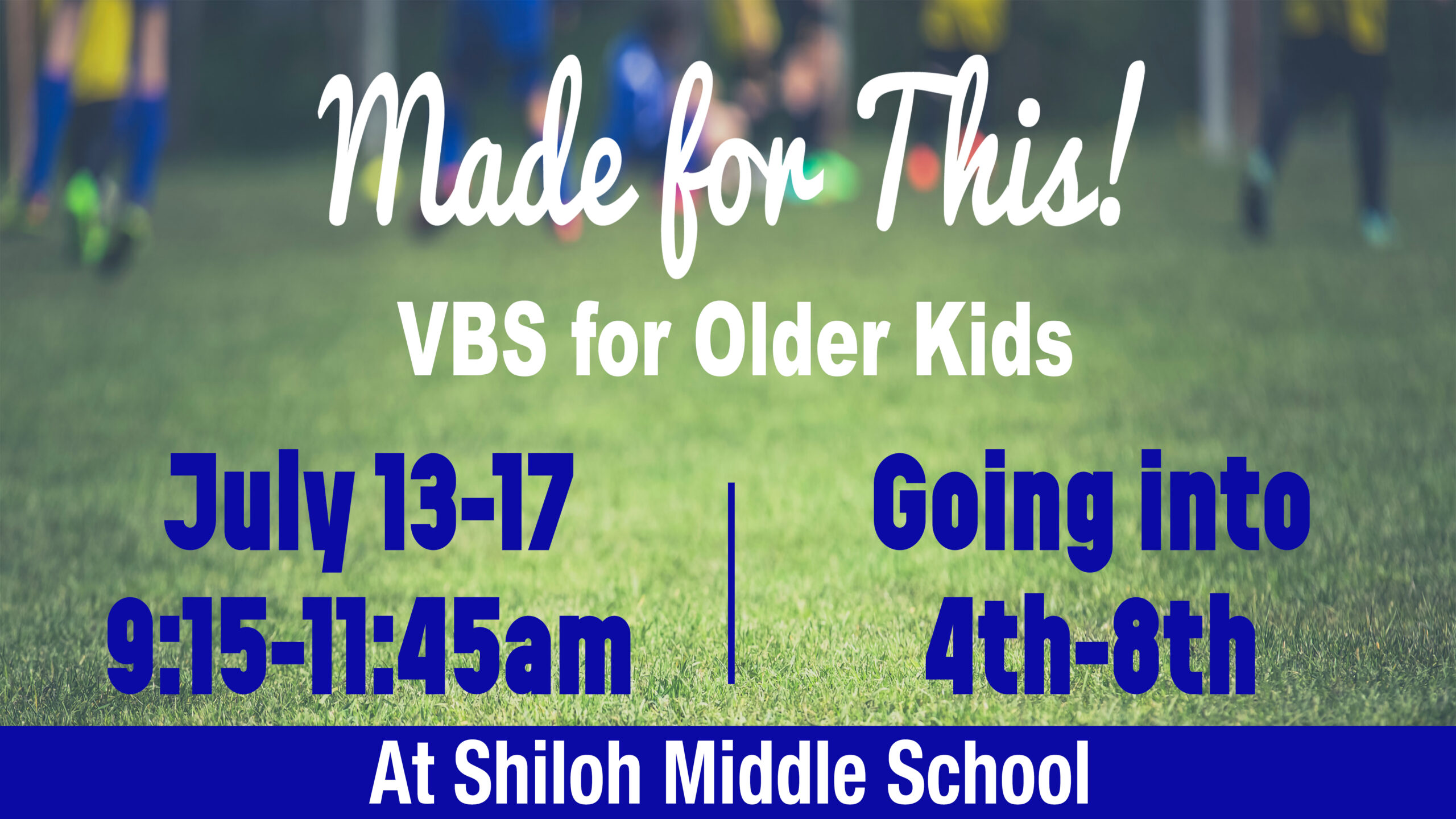 Made for This!

VBS for Older Kids

July 13-17
9:15-11:45am

Going into
4th-8th

At Shiloh Middle School